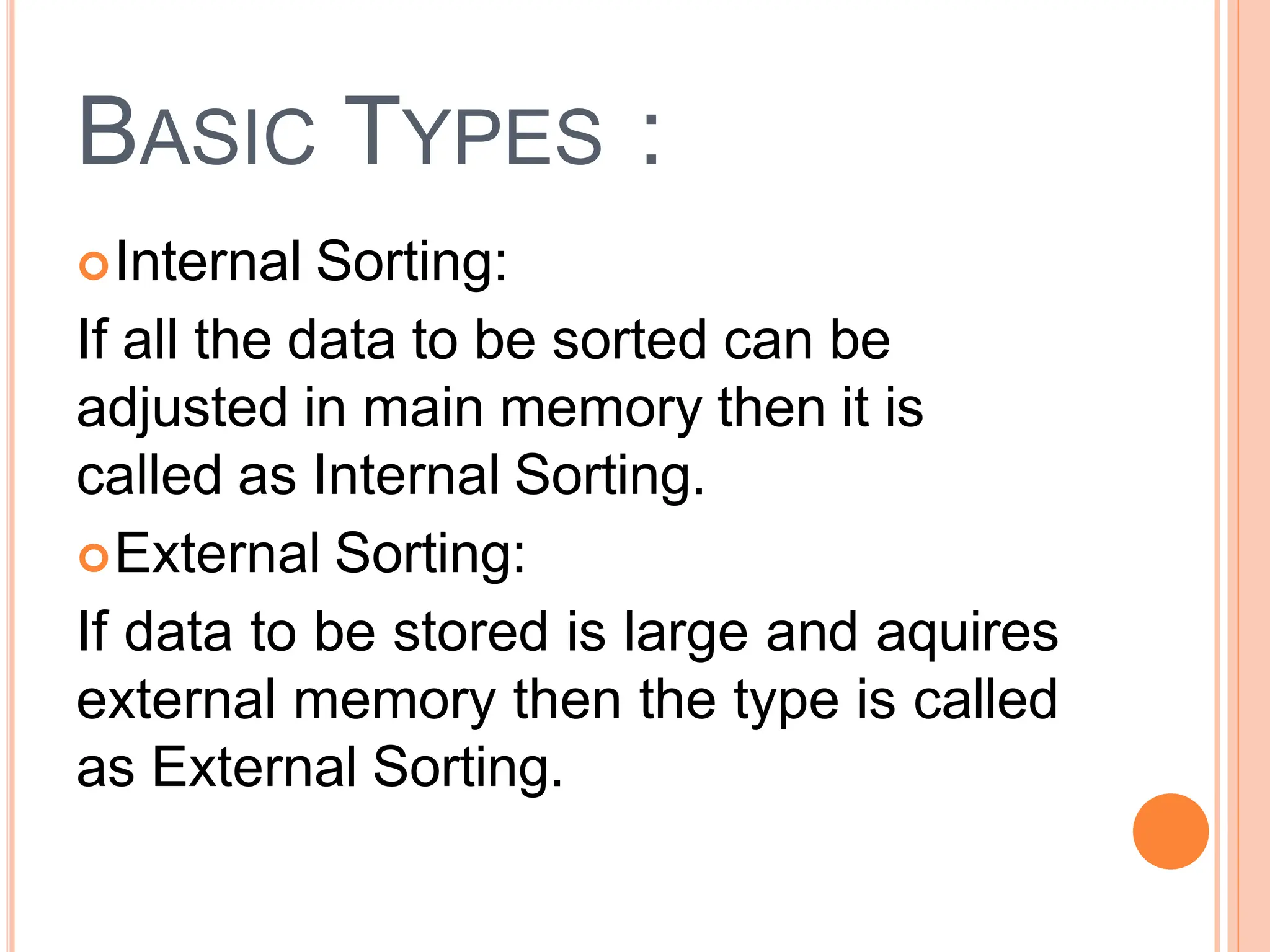 BASIC TYPES :

Internal Sorting:

If all the data to be sorted can be adjusted in main memory then it is called as Internal Sorting.

External Sorting:

If data to be stored is large and aquires external memory then the type is called as External Sorting.